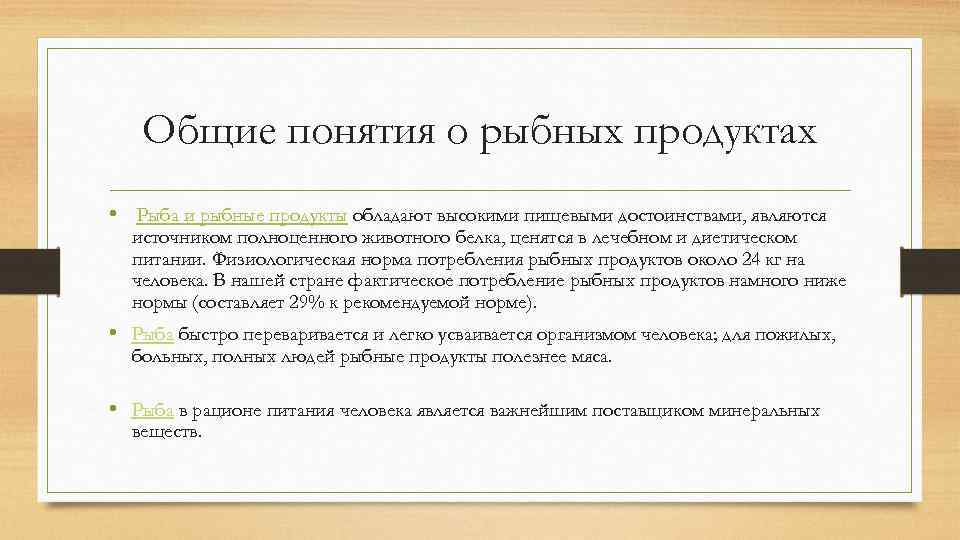 Общие понятия о рыбных продуктах

• Рыба и рыбные продукты обладают высокими пищевыми достоинствами, являются источником полноценного животного белка, ценятся в лечебном и диетическом питании. Физиологическая норма потребления рыбных продуктов около 24 кг на человека. В нашей стране фактическое потребление рыбных продуктов намного ниже нормы (составляет 29% к рекомендуемой норме).

• Рыба быстро переваривается и легко усваивается организмом человека; для пожилых, больных, полных людей рыбные продукты полезнее мяса.

• Рыба в рационе питания человека является важнейшим поставщиком минеральных веществ.